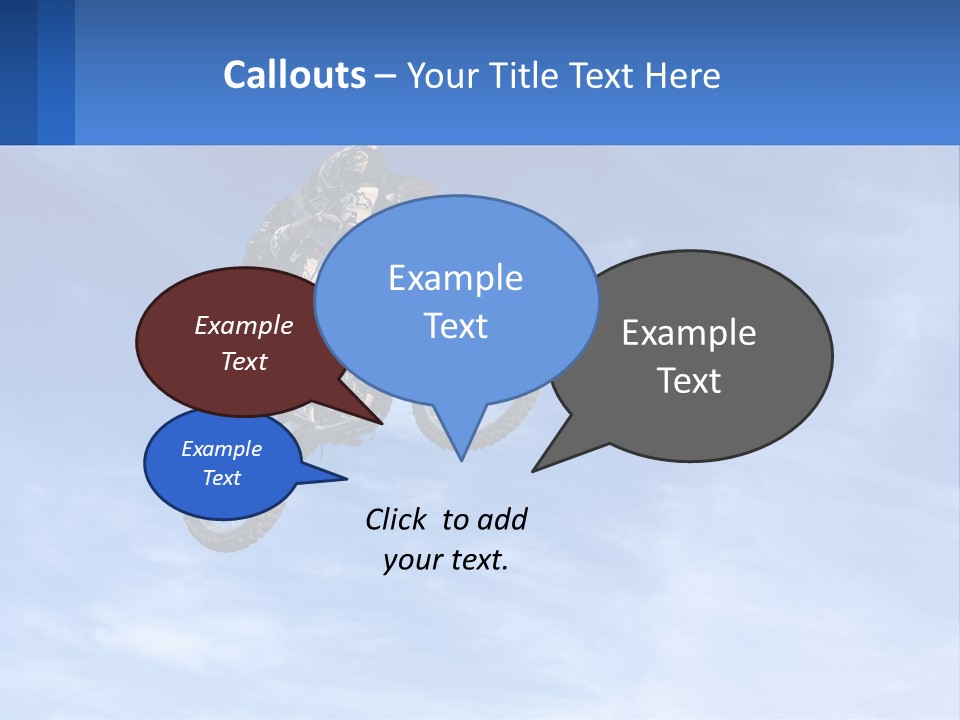 Callouts – Your Title Text Here

Example Text

Example Text

Example Text

Example Text

Click to add your text.